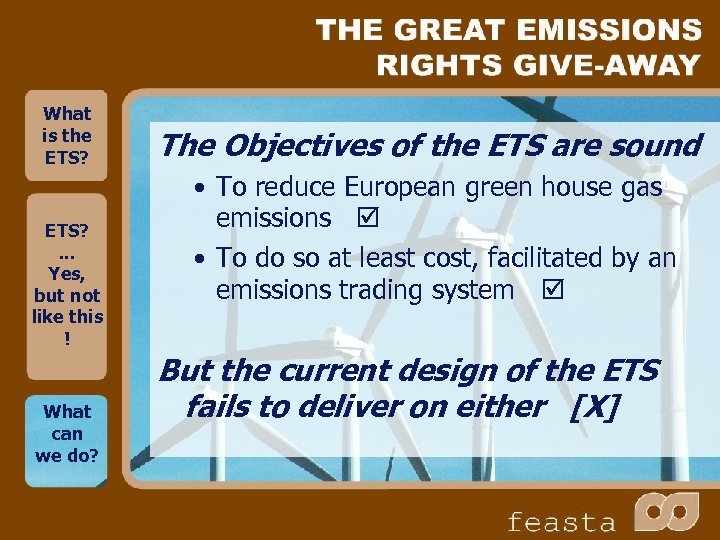 THE GREAT EMISSIONS RIGHTS GIVE-AWAY

What is the ETS?

ETS? ... Yes, but not like this !

What can we do?

The Objectives of the ETS are sound

• To reduce European green house gas emissions ☑
• To do so at least cost, facilitated by an emissions trading system ☑

But the current design of the ETS fails to deliver on either [X]

feasta